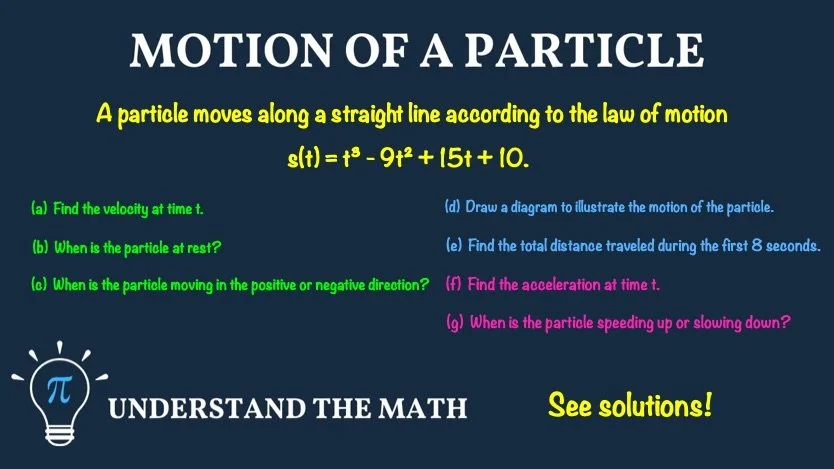 MOTION OF A PARTICLE

A particle moves along a straight line according to the law of motion

$s(t) = t^3 - 9t^2 + 15t + 10.$

(a) Find the velocity at time t.

(b) When is the particle at rest?

(c) When is the particle moving in the positive or negative direction?

(d) Draw a diagram to illustrate the motion of the particle.

(e) Find the total distance traveled during the first 8 seconds.

(f) Find the acceleration at time t.

(g) When is the particle speeding up or slowing down?

$\pi$

UNDERSTAND THE MATH

See solutions!